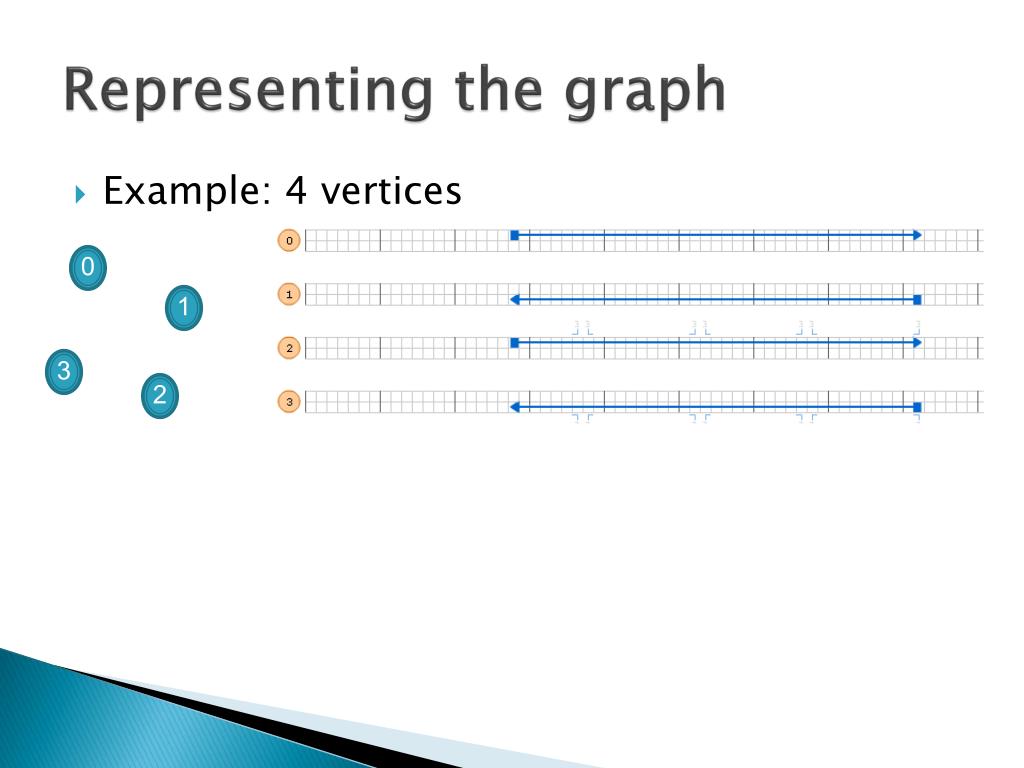 Representing the graph

Example: 4 vertices

0

1

3

2

0

1

2

3